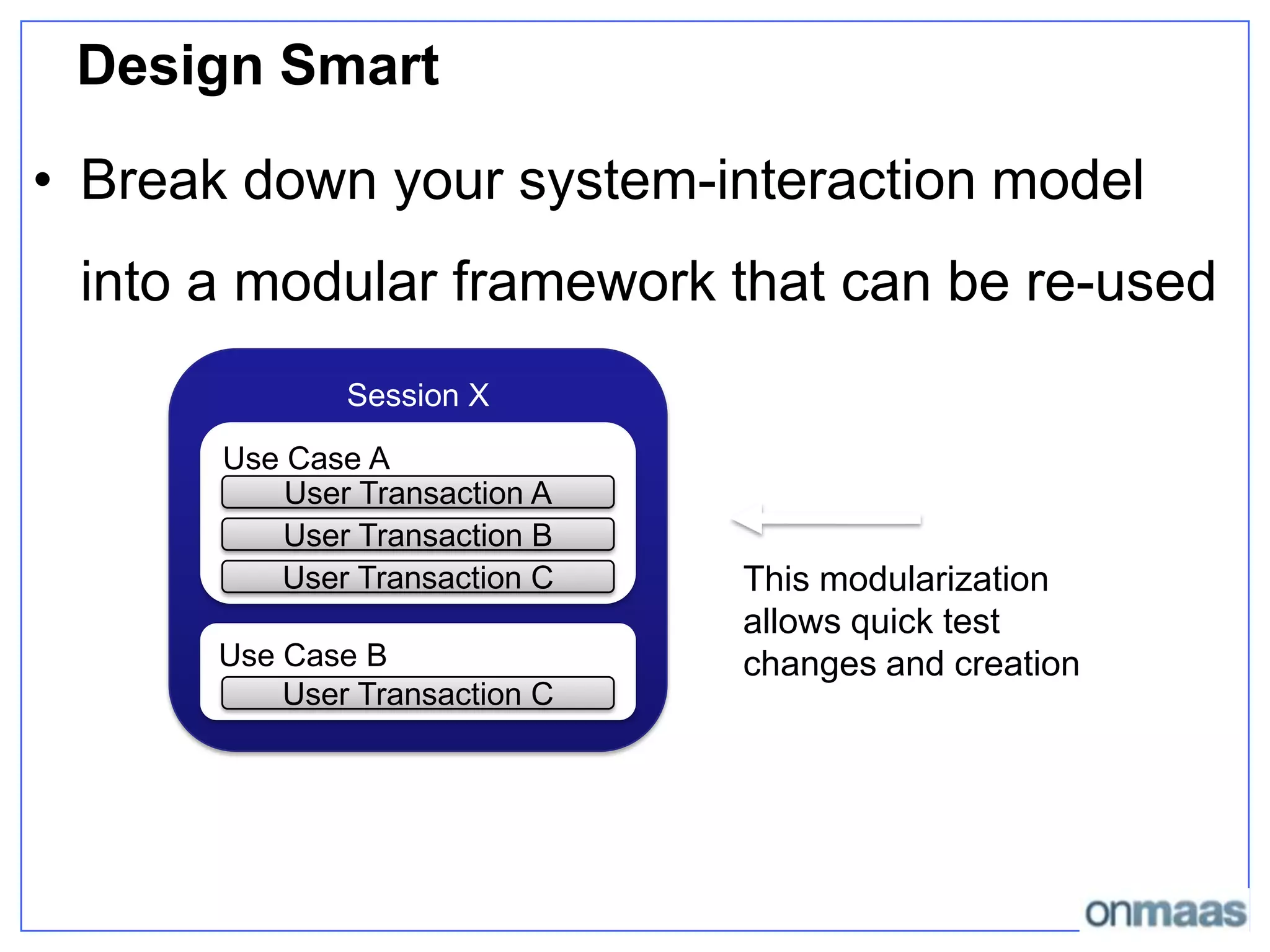 Design Smart

• Break down your system-interaction model into a modular framework that can be re-used

Session X

Use Case A

User Transaction A

User Transaction B

User Transaction C

Use Case B

User Transaction C

This modularization allows quick test changes and creation

onmaas